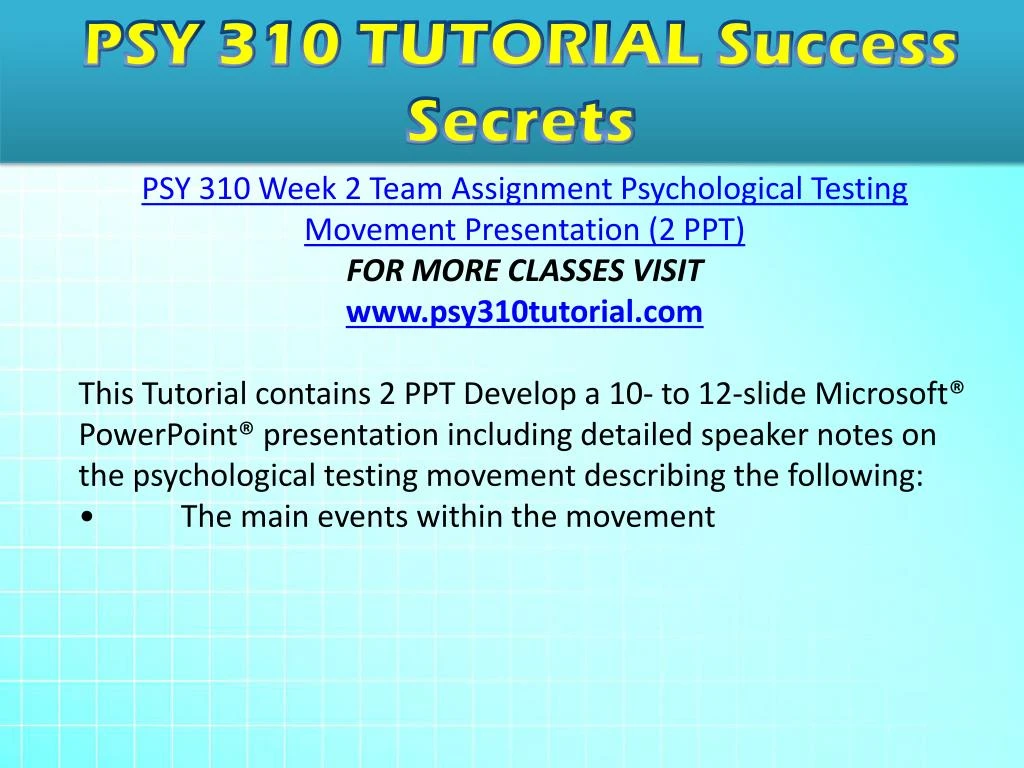 PSY 310 TUTORIAL Success Secrets

PSY 310 Week 2 Team Assignment Psychological Testing Movement Presentation (2 PPT)
FOR MORE CLASSES VISIT
www.psy310tutorial.com

This Tutorial contains 2 PPT Develop a 10- to 12-slide Microsoft® PowerPoint® presentation including detailed speaker notes on the psychological testing movement describing the following:
• The main events within the movement